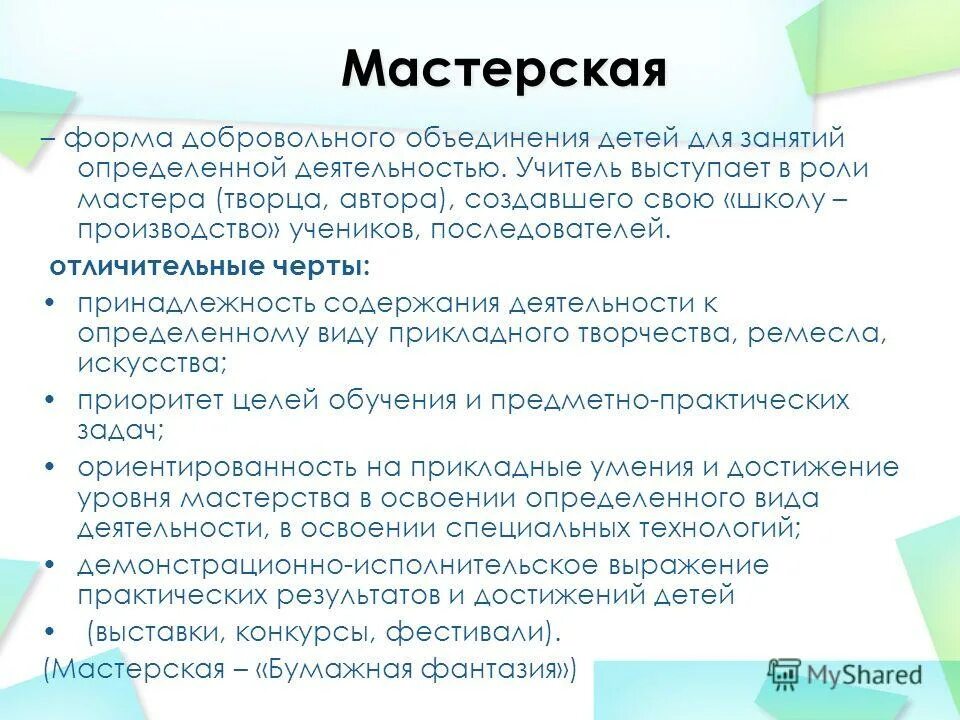 Мастерская

– форма добровольного объединения детей для занятий определенной деятельностью. Учитель выступает в роли мастера (творца, автора), создавшего свою «школу – производство» учеников, последователей.

отличительные черты:

• принадлежность содержания деятельности к определенному виду прикладного творчества, ремесла, искусства;
• приоритет целей обучения и предметно-практических задач;
• ориентированность на прикладные умения и достижение уровня мастерства в освоении определенного вида деятельности, в освоении специальных технологий;
• демонстрационно-исполнительское выражение практических результатов и достижений детей
• (выставки, конкурсы, фестивали).

(Мастерская – «Бумажная фантазия»)

MyShared